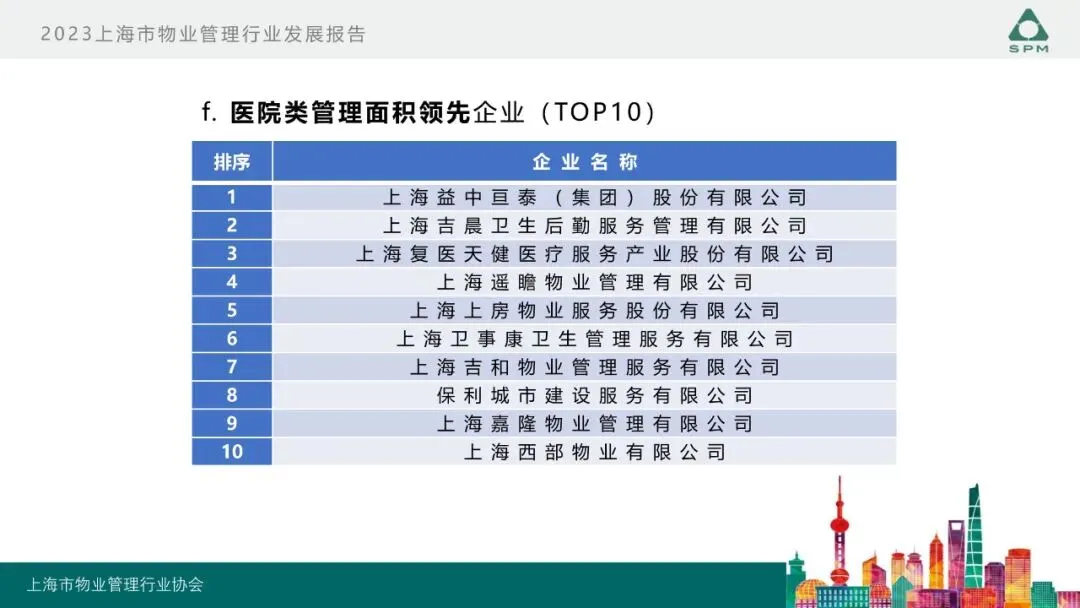 2023上海市物业管理行业发展报告

SPM

f. 医院类管理面积领先企业（TOP10）

| 排序 | 企业名称 |
|---|---|
| 1 | 上海益中亘泰（集团）股份有限公司 |
| 2 | 上海吉晨卫生后勤服务管理有限公司 |
| 3 | 上海复医天健医疗服务产业股份有限公司 |
| 4 | 上海遥瞻物业管理有限公司 |
| 5 | 上海上房物业服务股份有限公司 |
| 6 | 上海卫事康卫生管理服务有限公司 |
| 7 | 上海吉和物业管理服务有限公司 |
| 8 | 保利城市建设服务有限公司 |
| 9 | 上海嘉隆物业管理有限公司 |
| 10 | 上海西部物业有限公司 |

上海市物业管理行业协会